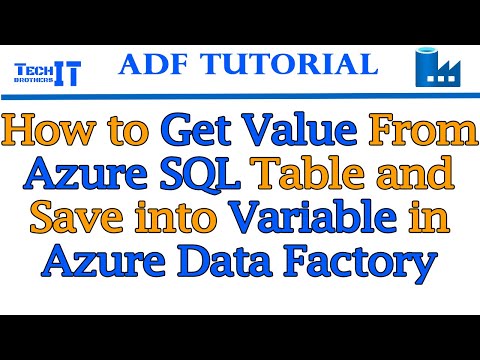 TECH BROTHERS IT

ADF TUTORIAL

How to Get Value From Azure SQL Table and Save into Variable in Azure Data Factory